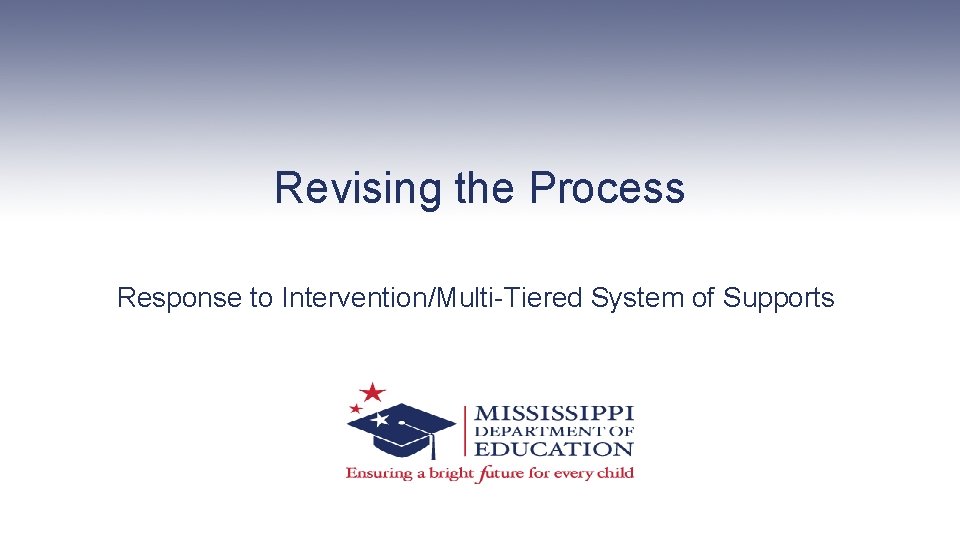 Revising the Process

Response to Intervention/Multi-Tiered System of Supports

MISSISSIPPI
DEPARTMENT OF
EDUCATION
Ensuring a bright future for every child